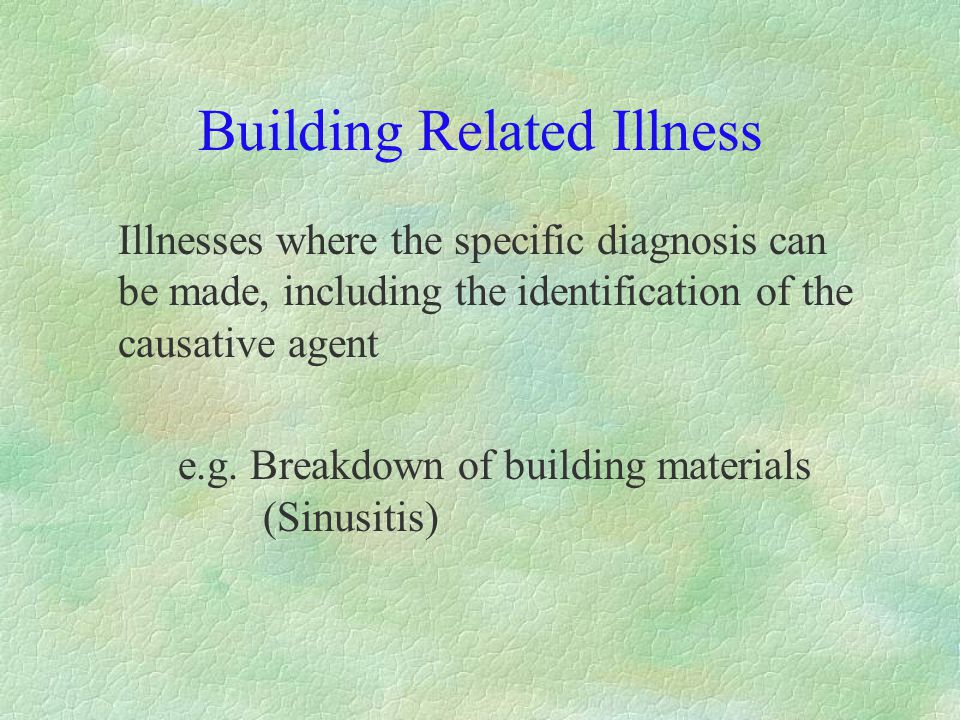 Building Related Illness

Illnesses where the specific diagnosis can be made, including the identification of the causative agent

e.g. Breakdown of building materials (Sinusitis)